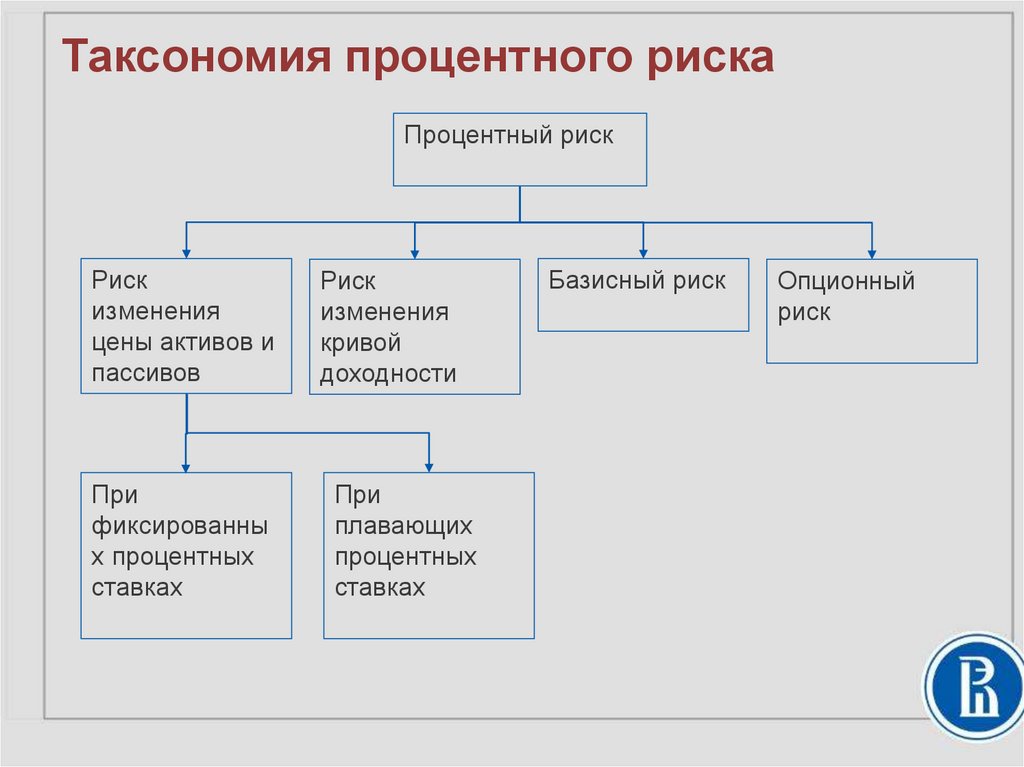 Таксономия процентного риска

Процентный риск

Риск изменения цены активов и пассивов

Риск изменения кривой доходности

Базисный риск

Опционный риск

При фиксированных процентных ставках

При плавающих процентных ставках